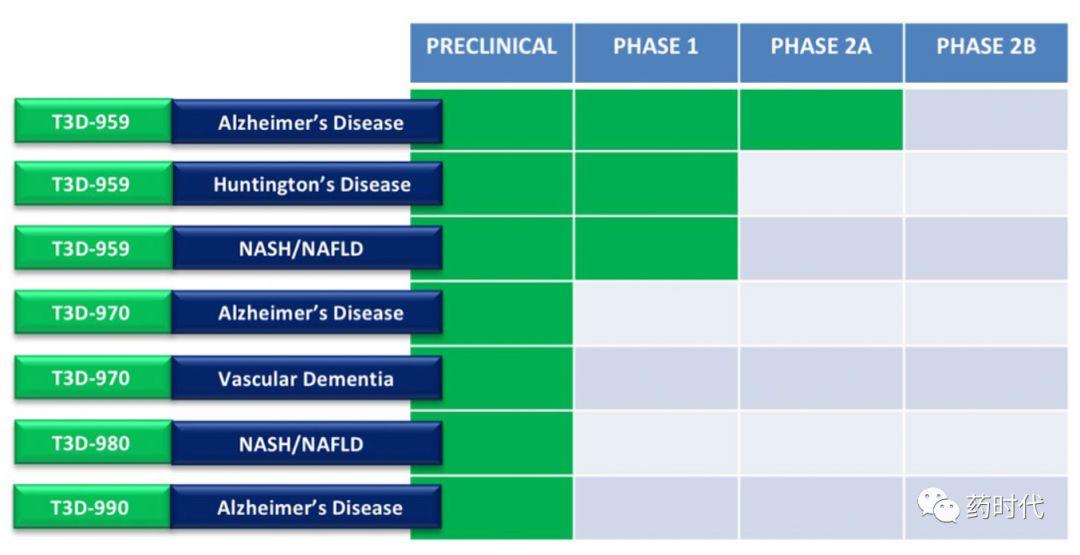 | | | PRECLINICAL | PHASE 1 | PHASE 2A | PHASE 2B |
|---|---|---|---|---|---|
| T3D-959 | Alzheimer's Disease | | | | |
| T3D-959 | Huntington's Disease | | | | |
| T3D-959 | NASH/NAFLD | | | | |
| T3D-970 | Alzheimer's Disease | | | | |
| T3D-970 | Vascular Dementia | | | | |
| T3D-980 | NASH/NAFLD | | | | |
| T3D-990 | Alzheimer's Disease | | | | |

药时代